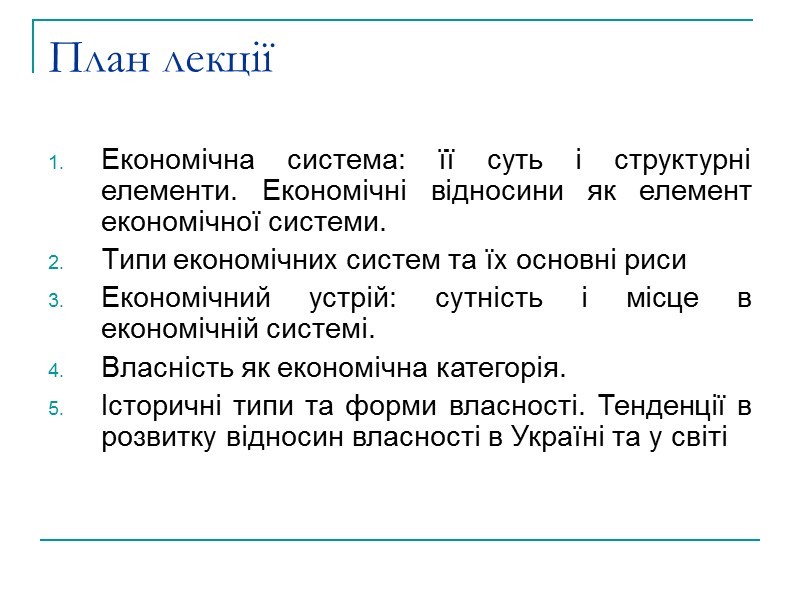 План лекції

1. Економічна система: її суть і структурні елементи. Економічні відносини як елемент економічної системи.
2. Типи економічних систем та їх основні риси
3. Економічний устрій: сутність і місце в економічній системі.
4. Власність як економічна категорія.
5. Історичні типи та форми власності. Тенденції в розвитку відносин власності в Україні та у світі